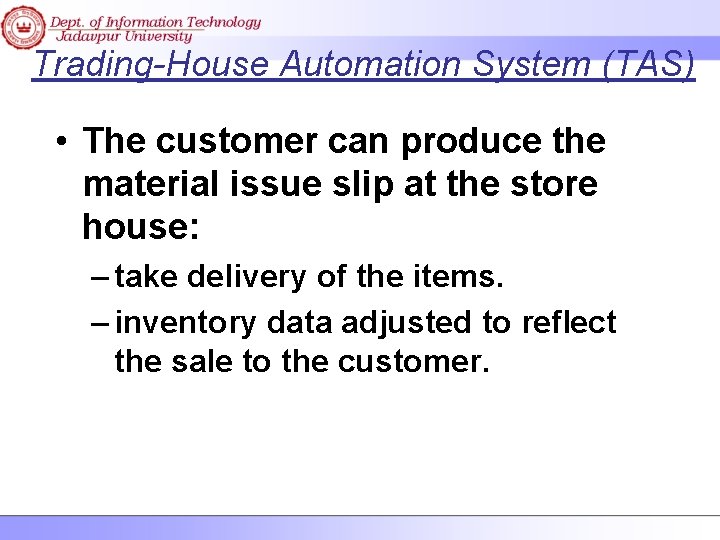 Dept. of Information Technology
Jadavpur University

Trading-House Automation System (TAS)

• The customer can produce the material issue slip at the store house:

– take delivery of the items.

– inventory data adjusted to reflect the sale to the customer.